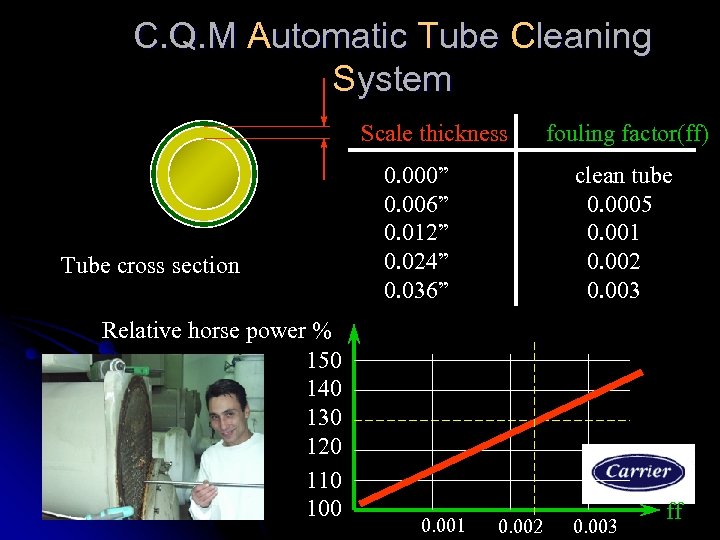 C.Q.M Automatic Tube Cleaning System

| Scale thickness | fouling factor(ff) |
|---|---|
| 0.000” | clean tube |
| 0.006” | 0.0005 |
| 0.012” | 0.001 |
| 0.024” | 0.002 |
| 0.036” | 0.003 |

Tube cross section

Relative horse power %

150
140
130
120
110
100

0.001 0.002 0.003 ff

Carrier